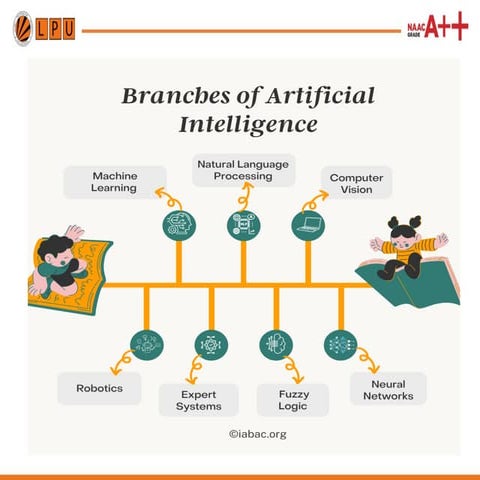 LPU

NAAC GRADE A++

Branches of Artificial Intelligence

Machine Learning

Natural Language Processing

Computer Vision

Robotics

Expert Systems

Fuzzy Logic

Neural Networks

©iabac.org